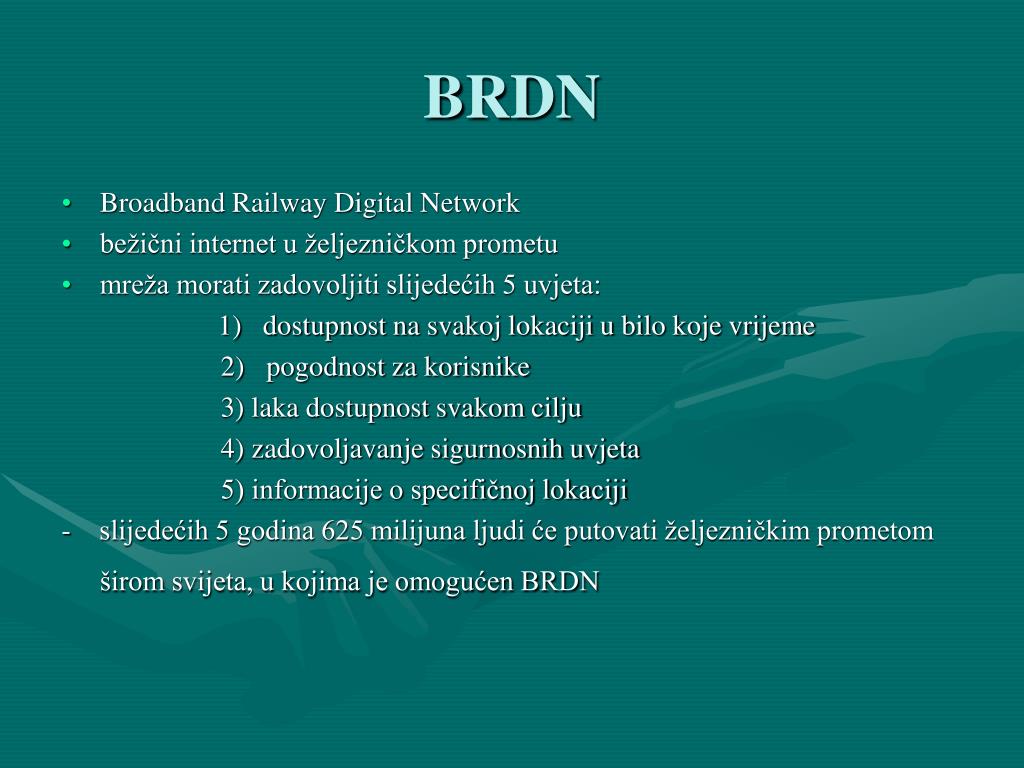 BRDN

• Broadband Railway Digital Network
• bežični internet u željezničkom prometu
• mreža morati zadovoljiti slijedećih 5 uvjeta:

1) dostupnost na svakoj lokaciji u bilo koje vrijeme
2) pogodnost za korisnike
3) laka dostupnost svakom cilju
4) zadovoljavanje sigurnosnih uvjeta
5) informacije o specifičnoj lokaciji

- slijedećih 5 godina 625 milijuna ljudi će putovati željezničkim prometom širom svijeta, u kojima je omogućen BRDN